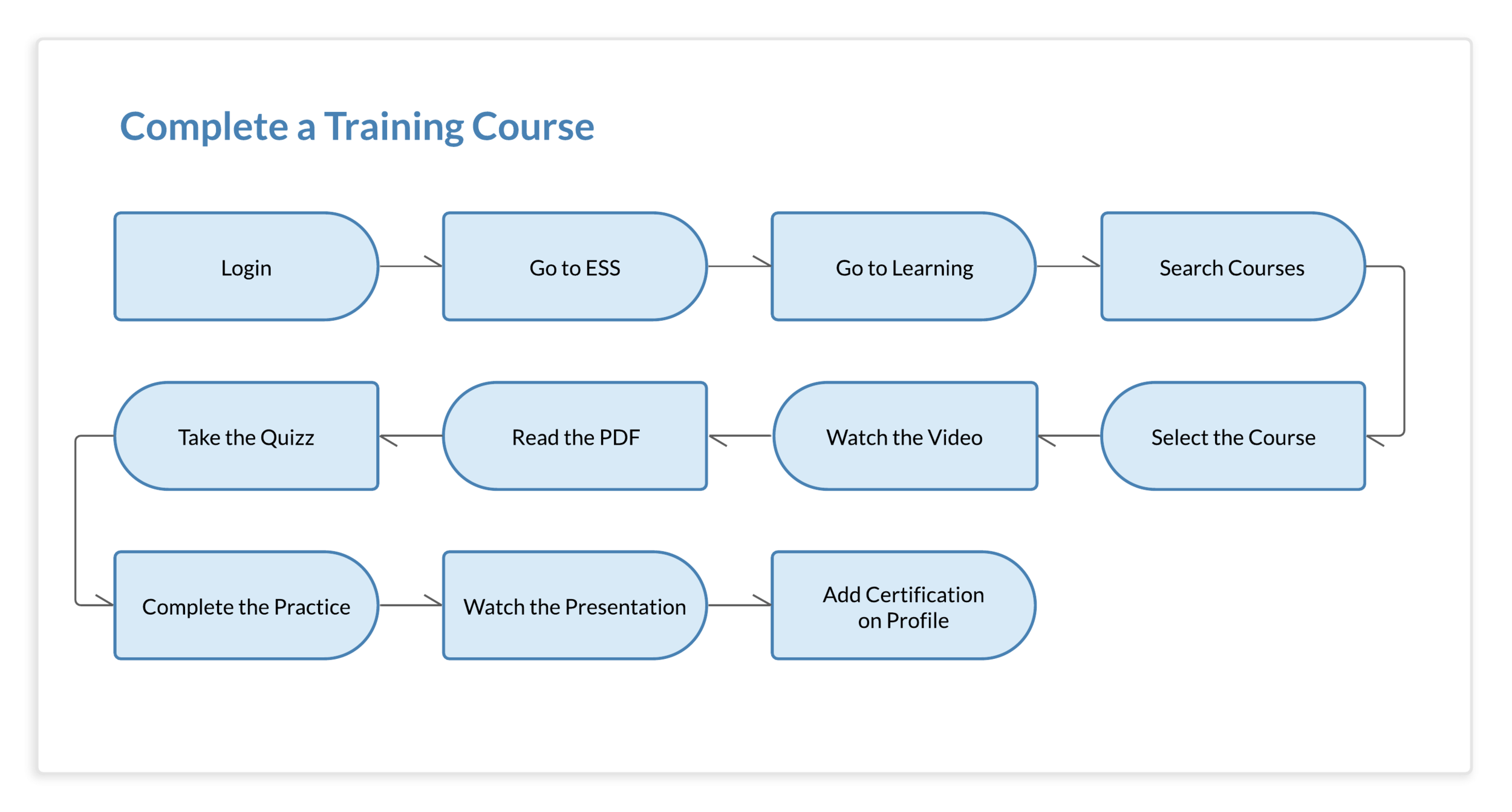 Complete a Training Course

Login

Go to ESS

Go to Learning

Search Courses

Select the Course

Watch the Video

Read the PDF

Take the Quizz

Complete the Practice

Watch the Presentation

Add Certification on Profile